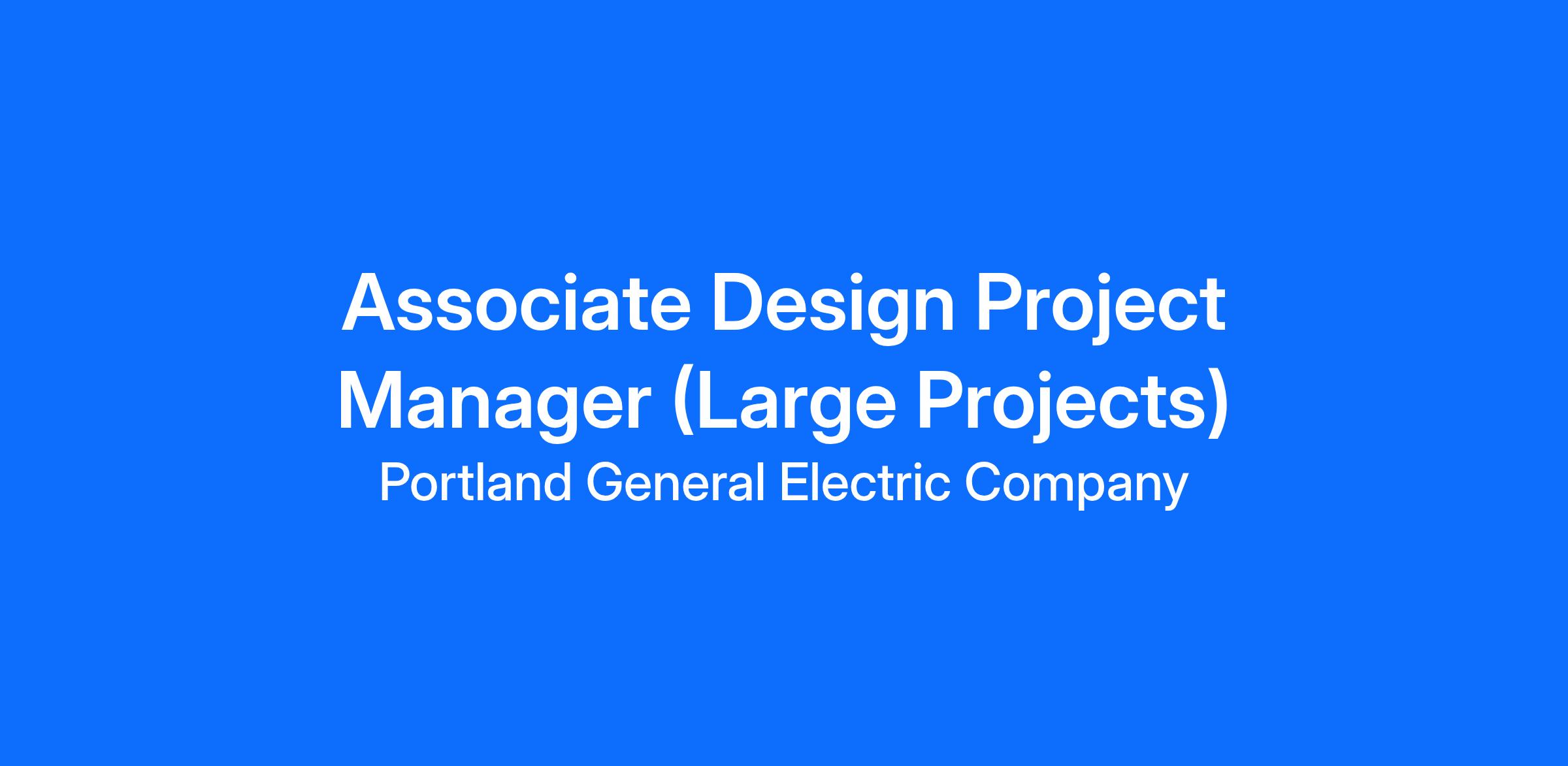 Associate Design Project Manager (Large Projects)

Portland General Electric Company